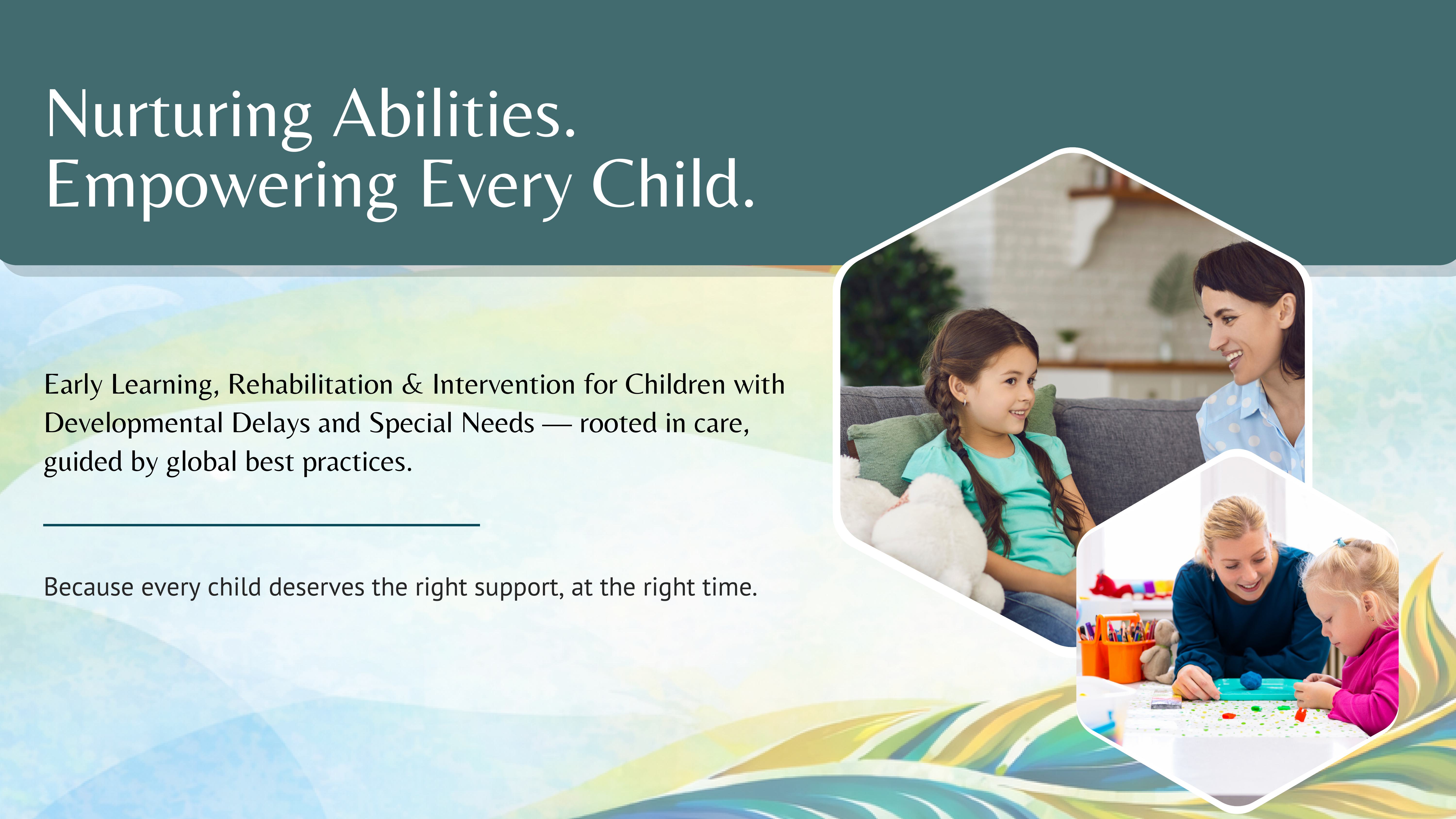 Nurturing Abilities.
Empowering Every Child.

Early Learning, Rehabilitation & Intervention for Children with Developmental Delays and Special Needs — rooted in care, guided by global best practices.

Because every child deserves the right support, at the right time.